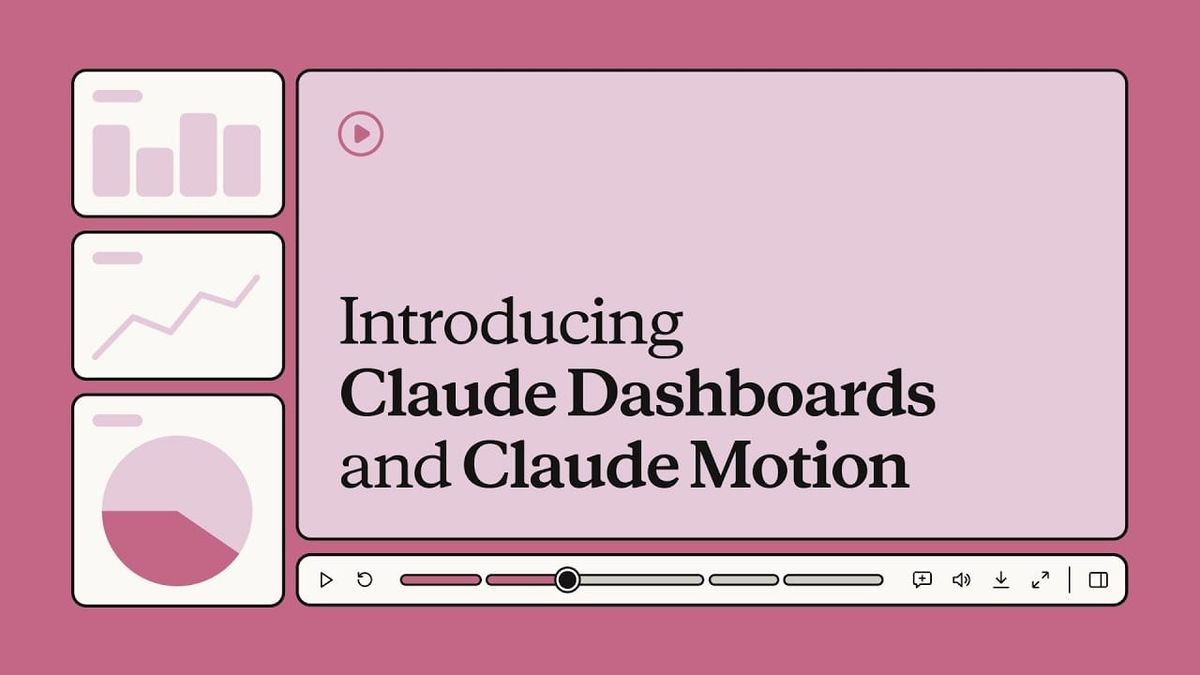 Introducing
Claude Dashboards
and Claude Motion